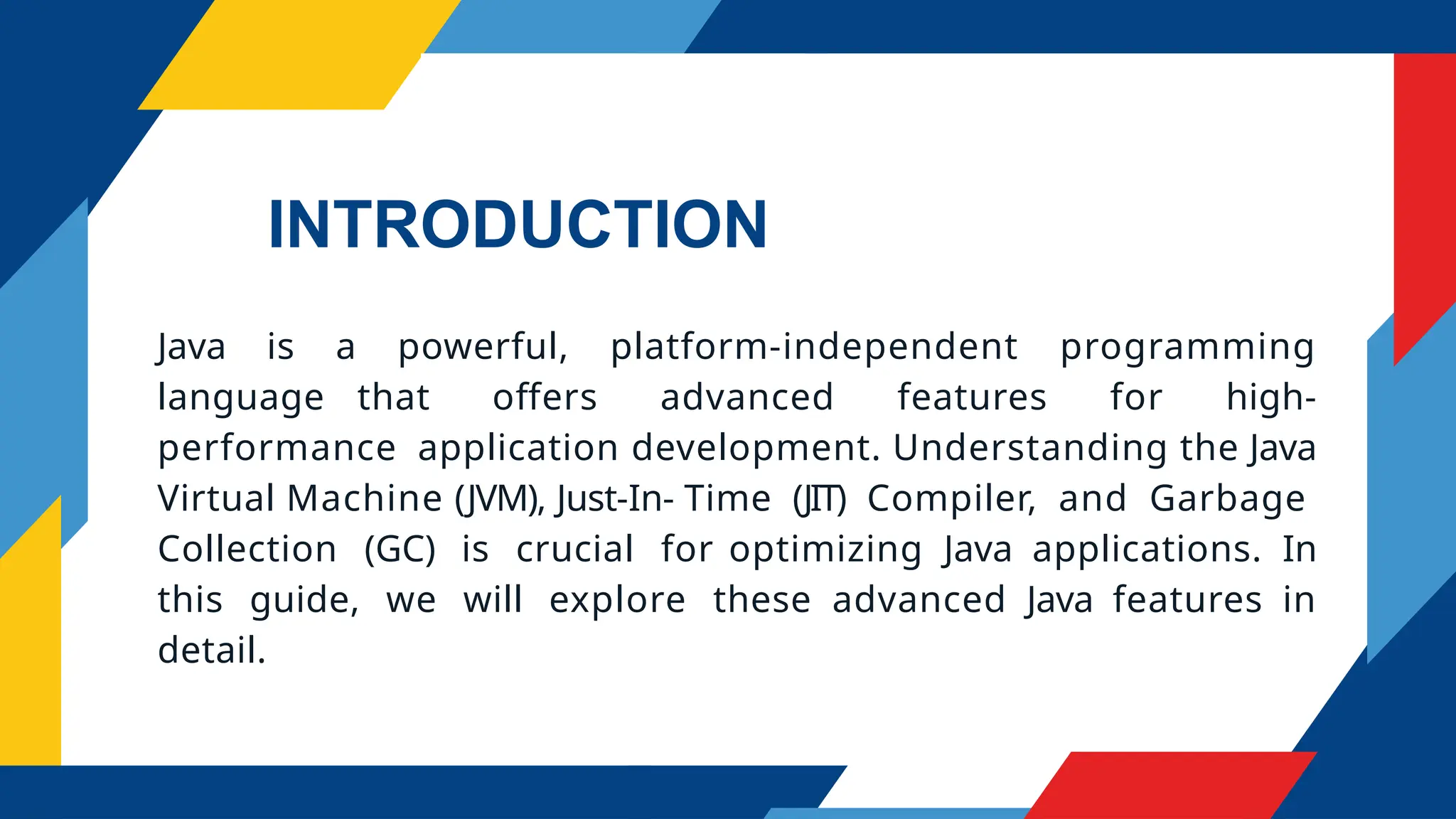 INTRODUCTION

Java is a powerful, platform-independent programming language that offers advanced features for high-performance application development. Understanding the Java Virtual Machine (JVM), Just-In- Time (JIT) Compiler, and Garbage Collection (GC) is crucial for optimizing Java applications. In this guide, we will explore these advanced Java features in detail.